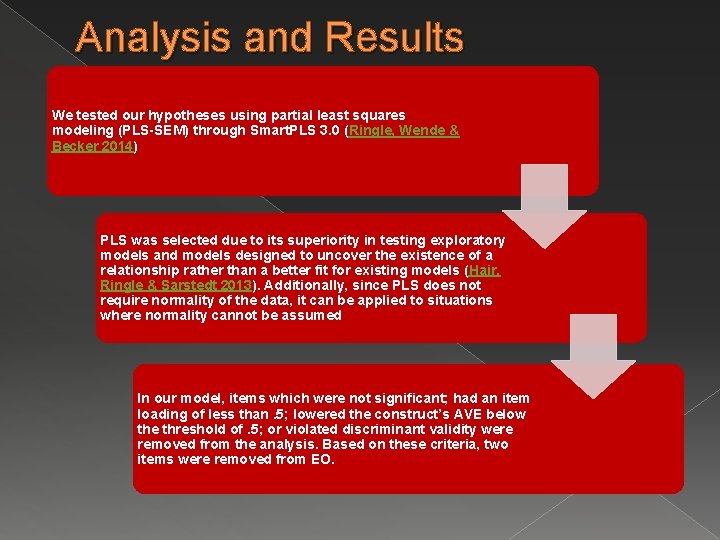 Analysis and Results

We tested our hypotheses using partial least squares modeling (PLS-SEM) through SmartPLS 3.0 (Ringle, Wende & Becker 2014)

PLS was selected due to its superiority in testing exploratory models and models designed to uncover the existence of a relationship rather than a better fit for existing models (Hair, Ringle & Sarstedt 2013). Additionally, since PLS does not require normality of the data, it can be applied to situations where normality cannot be assumed

In our model, items which were not significant; had an item loading of less than .5; lowered the construct's AVE below the threshold of .5; or violated discriminant validity were removed from the analysis. Based on these criteria, two items were removed from EO.